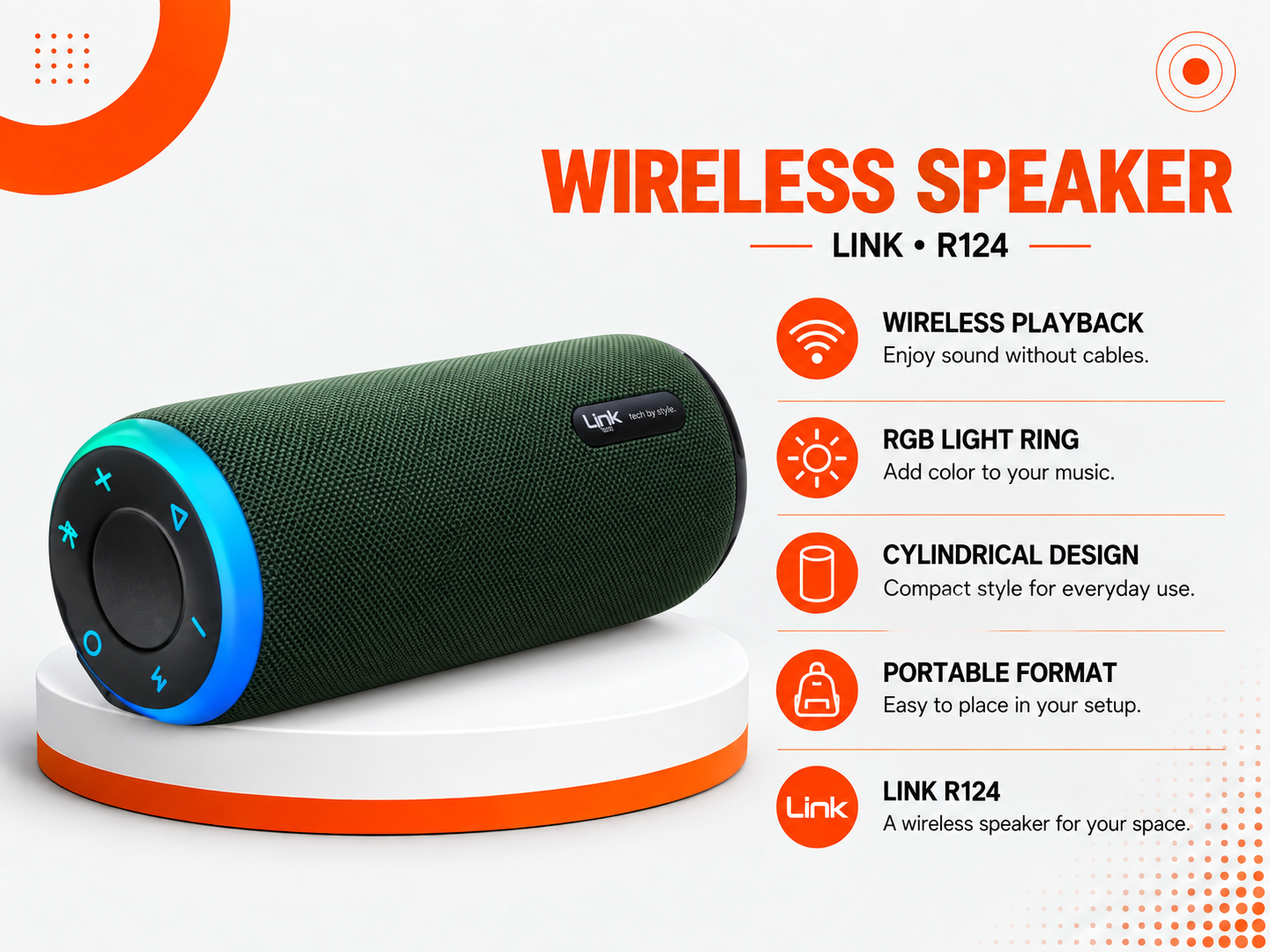 WIRELESS SPEAKER
LINK • R124

Link tech by style.

WIRELESS PLAYBACK
Enjoy sound without cables.

RGB LIGHT RING
Add color to your music.

CYLINDRICAL DESIGN
Compact style for everyday use.

PORTABLE FORMAT
Easy to place in your setup.

Link
LINK R124
A wireless speaker for your space.